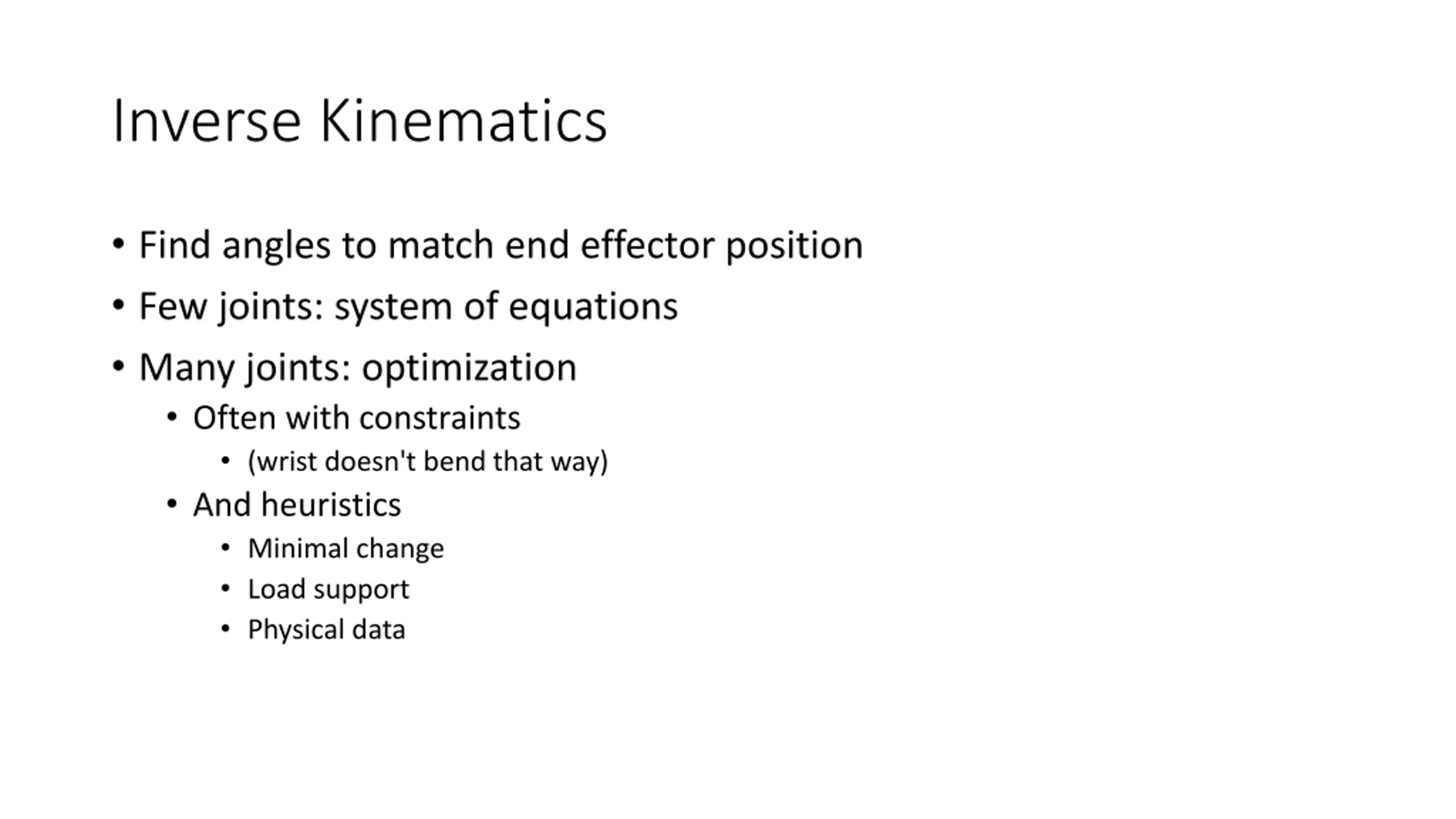 Inverse Kinematics

• Find angles to match end effector position
• Few joints: system of equations
• Many joints: optimization
  • Often with constraints
    • (wrist doesn't bend that way)
  • And heuristics
    • Minimal change
    • Load support
    • Physical data